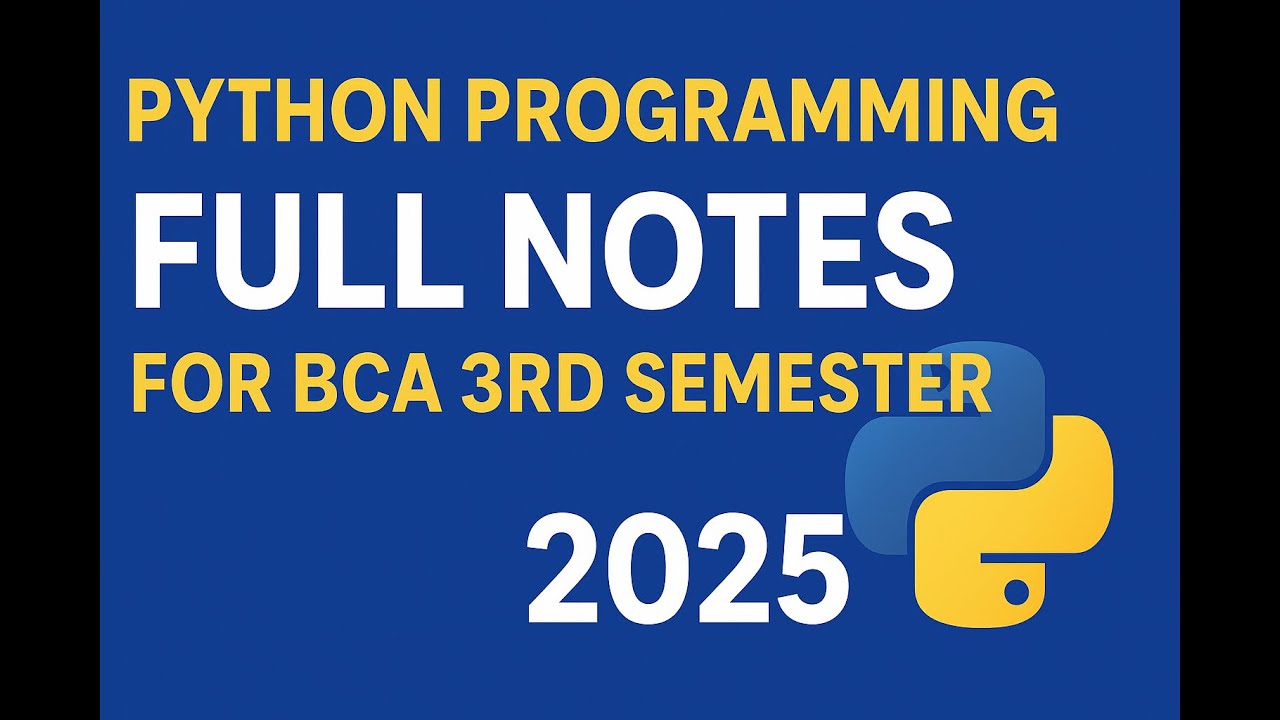 PYTHON PROGRAMMING
FULL NOTES
FOR BCA 3RD SEMESTER
2025